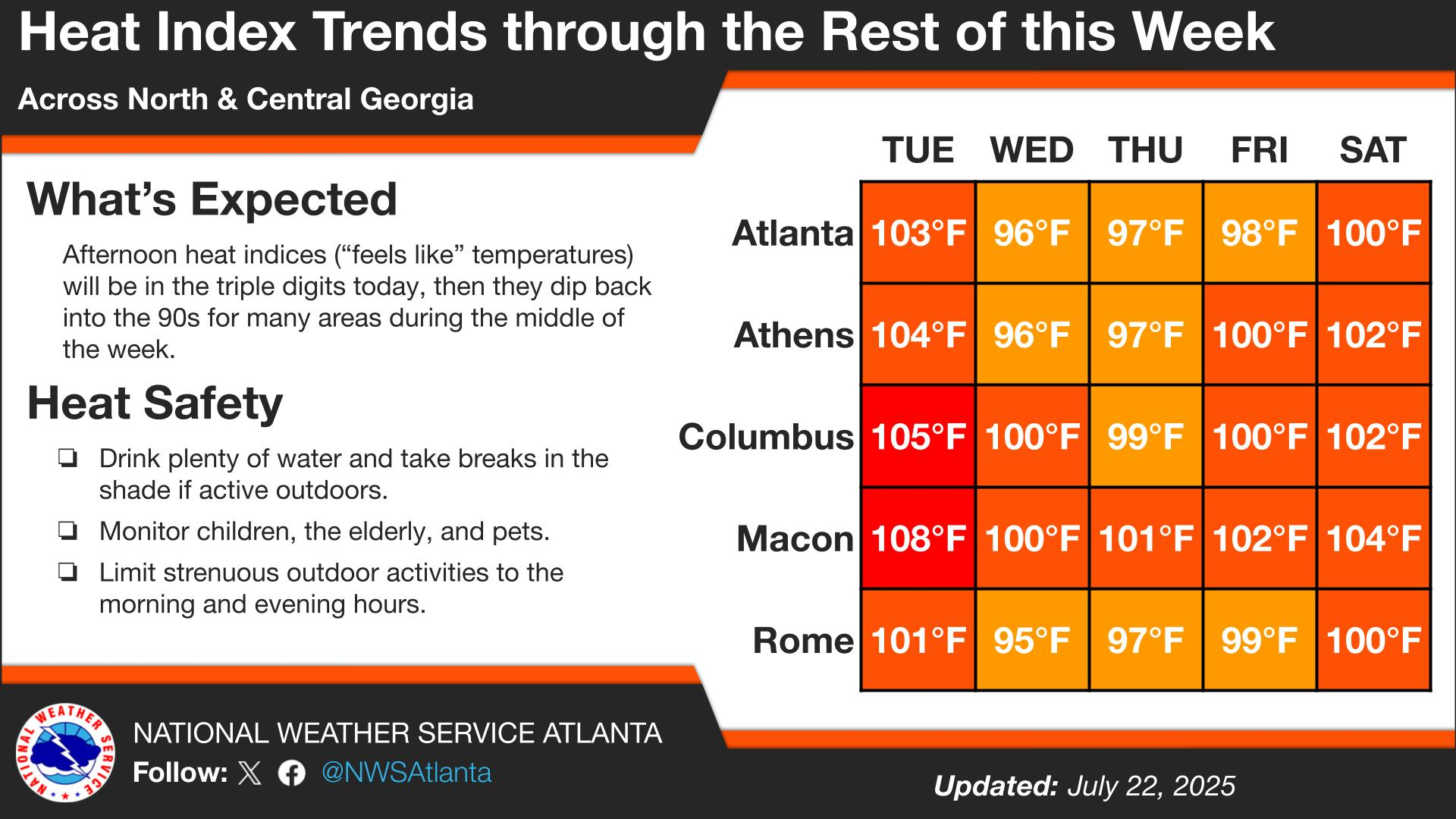 Heat Index Trends through the Rest of this Week

Across North & Central Georgia

What's Expected

Afternoon heat indices ("feels like" temperatures) will be in the triple digits today, then they dip back into the 90s for many areas during the middle of the week.

Heat Safety

❏ Drink plenty of water and take breaks in the shade if active outdoors.

❏ Monitor children, the elderly, and pets.

❏ Limit strenuous outdoor activities to the morning and evening hours.

| | TUE | WED | THU | FRI | SAT |
|---|---|---|---|---|---|
| Atlanta | 103°F | 96°F | 97°F | 98°F | 100°F |
| Athens | 104°F | 96°F | 97°F | 100°F | 102°F |
| Columbus | 105°F | 100°F | 99°F | 100°F | 102°F |
| Macon | 108°F | 100°F | 101°F | 102°F | 104°F |
| Rome | 101°F | 95°F | 97°F | 99°F | 100°F |

NATIONAL WEATHER SERVICE

NATIONAL WEATHER SERVICE ATLANTA
Follow: @NWSAtlanta

Updated: July 22, 2025